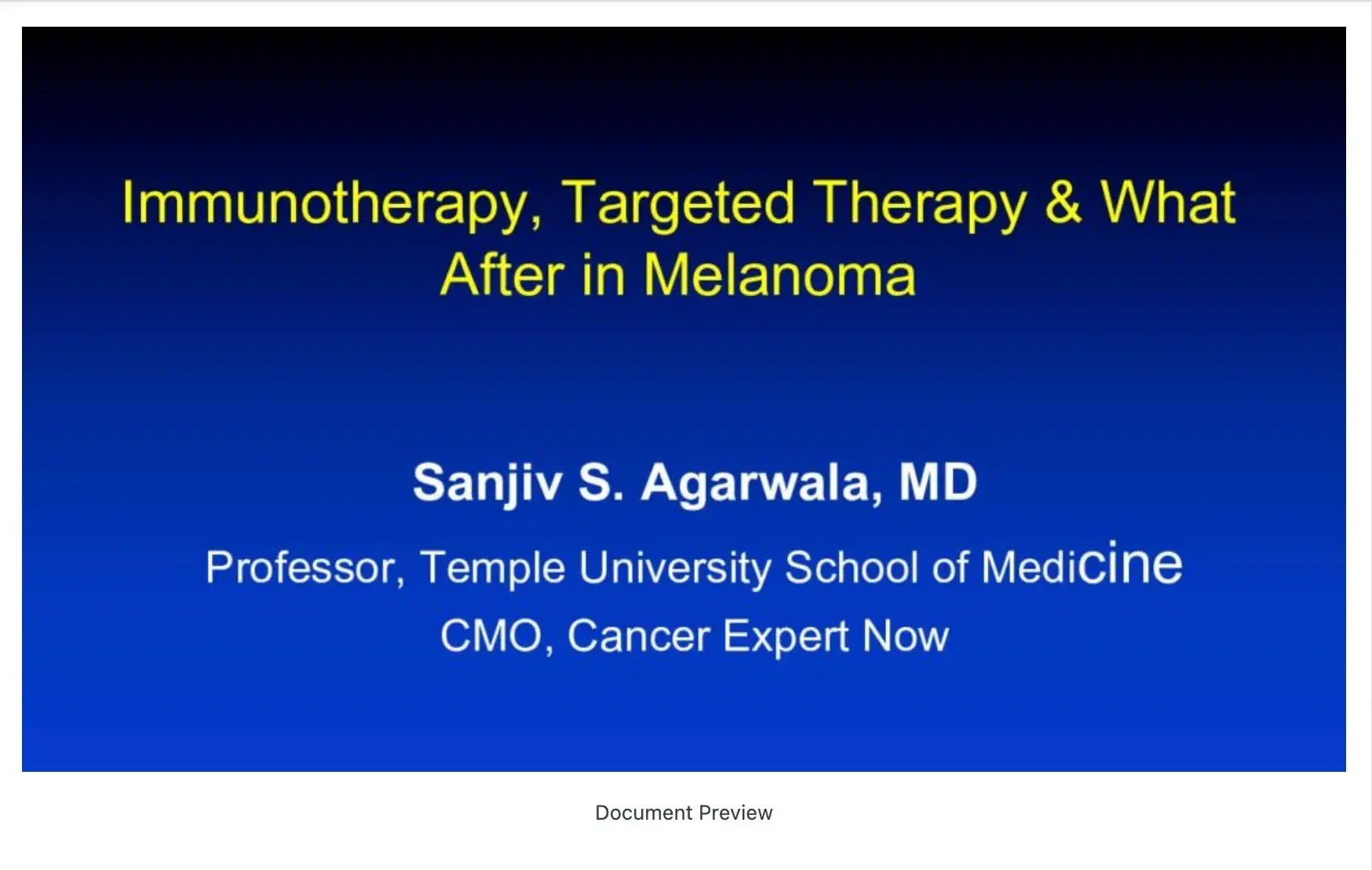 Immunotherapy, Targeted Therapy & What After in Melanoma

Sanjiv S. Agarwala, MD

Professor, Temple University School of Medicine

CMO, Cancer Expert Now

Document Preview